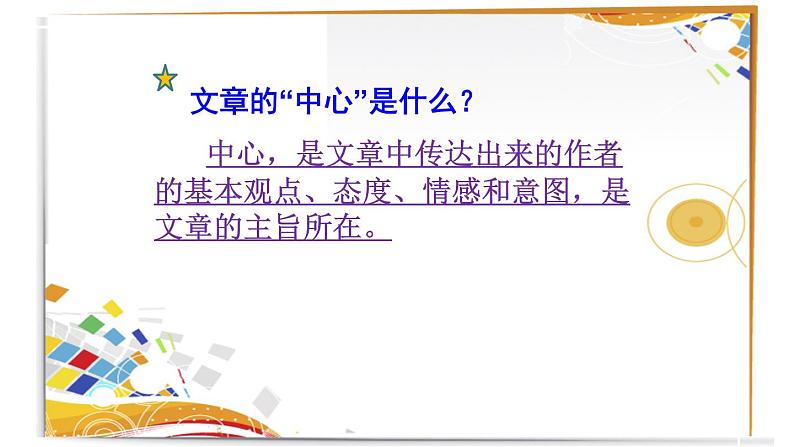 文章的“中心”是什么？

中心，是文章中传达出来的作者的基本观点、态度、情感和意图，是文章的主旨所在。